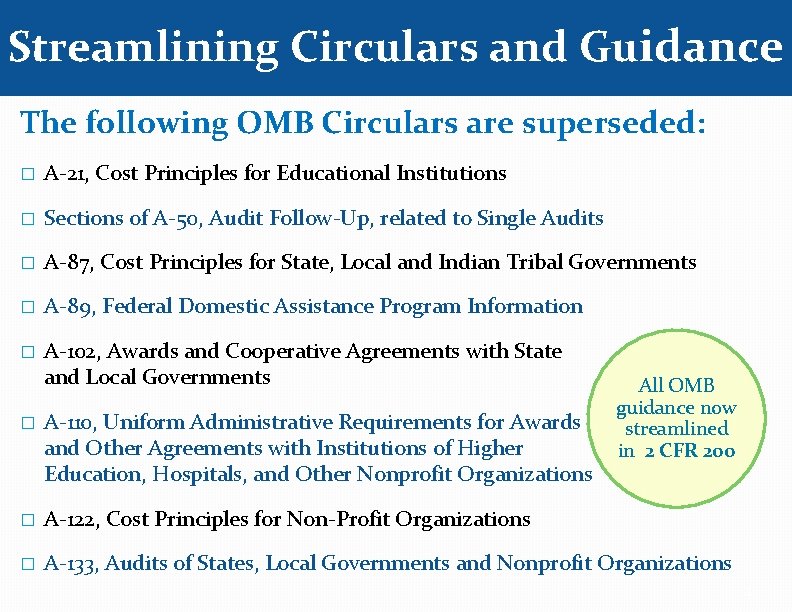 Streamlining Circulars and Guidance

The following OMB Circulars are superseded:

□ A-21, Cost Principles for Educational Institutions

□ Sections of A-50, Audit Follow-Up, related to Single Audits

□ A-87, Cost Principles for State, Local and Indian Tribal Governments

□ A-89, Federal Domestic Assistance Program Information

□ A-102, Awards and Cooperative Agreements with State and Local Governments

□ A-110, Uniform Administrative Requirements for Awards and Other Agreements with Institutions of Higher Education, Hospitals, and Other Nonprofit Organizations

□ A-122, Cost Principles for Non-Profit Organizations

□ A-133, Audits of States, Local Governments and Nonprofit Organizations

All OMB guidance now streamlined in 2 CFR 200